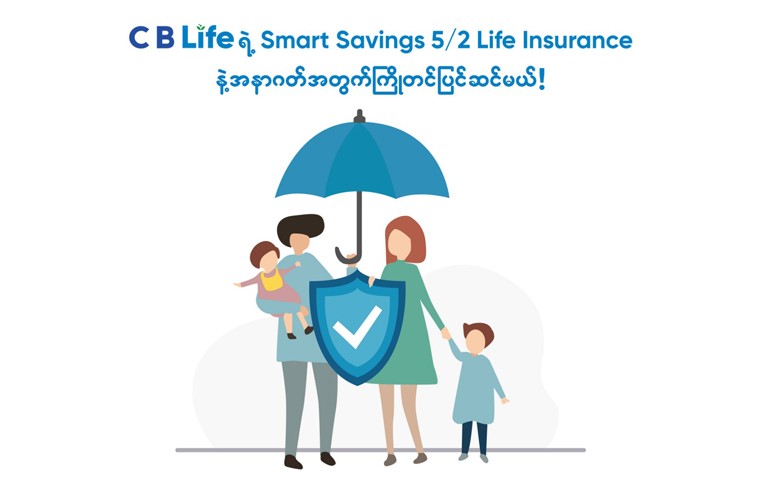 C B Life ရဲ့ Smart Savings 5/2 Life Insurance
နဲ့အနာဂတ်အတွက်ကြိုတင်ပြင်ဆင်မယ်!